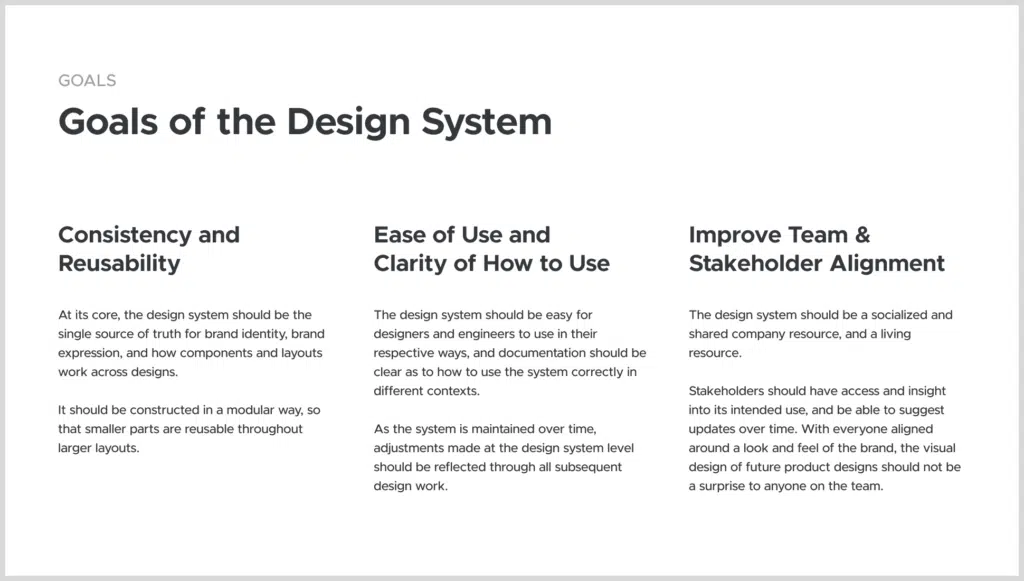 GOALS

Goals of the Design System

Consistency and Reusability

At its core, the design system should be the single source of truth for brand identity, brand expression, and how components and layouts work across designs.

It should be constructed in a modular way, so that smaller parts are reusable throughout larger layouts.

Ease of Use and Clarity of How to Use

The design system should be easy for designers and engineers to use in their respective ways, and documentation should be clear as to how to use the system correctly in different contexts.

As the system is maintained over time, adjustments made at the design system level should be reflected through all subsequent design work.

Improve Team & Stakeholder Alignment

The design system should be a socialized and shared company resource, and a living resource.

Stakeholders should have access and insight into its intended use, and be able to suggest updates over time. With everyone aligned around a look and feel of the brand, the visual design of future product designs should not be a surprise to anyone on the team.